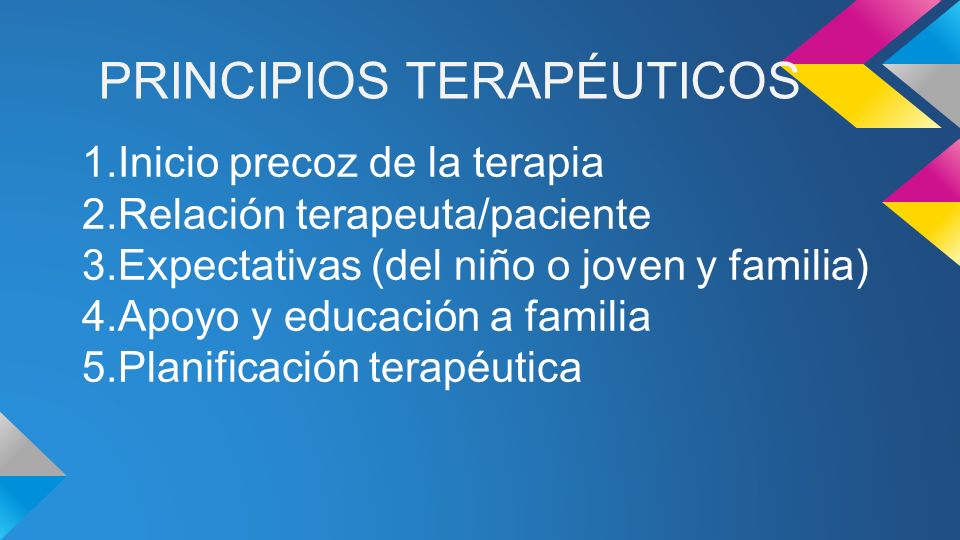 PRINCIPIOS TERAPÉUTICOS

1.Inicio precoz de la terapia
2.Relación terapeuta/paciente
3.Expectativas (del niño o joven y familia)
4.Apoyo y educación a familia
5.Planificación terapéutica